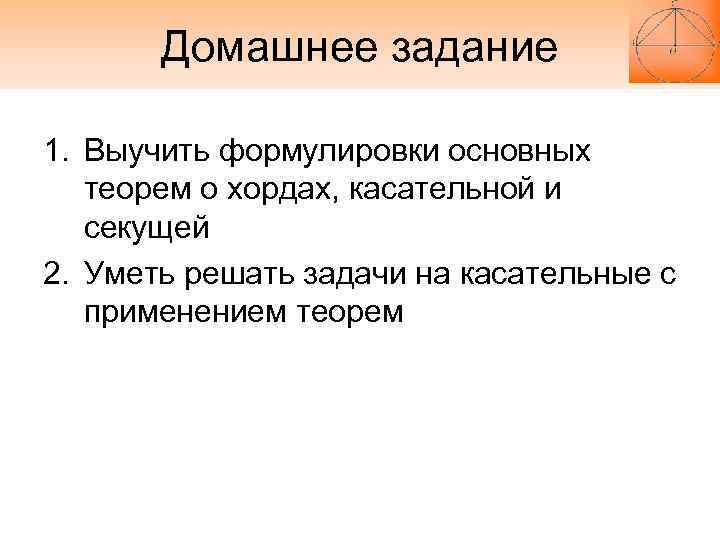 Домашнее задание

1. Выучить формулировки основных теорем о хордах, касательной и секущей
2. Уметь решать задачи на касательные с применением теорем